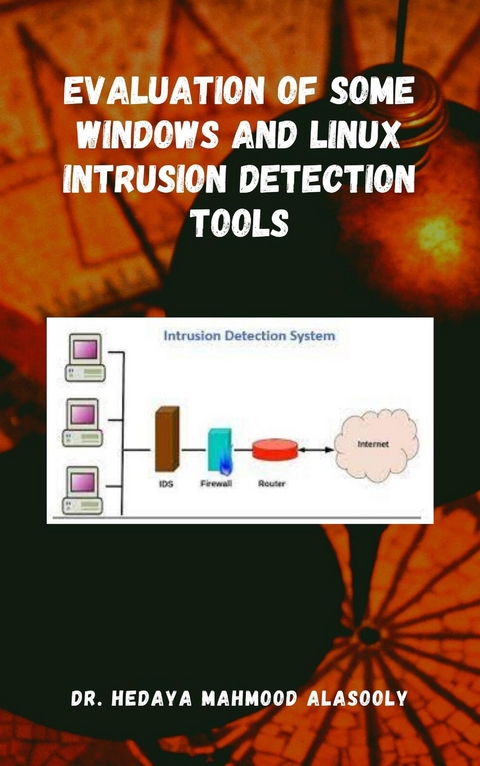 EVALUATION OF SOME WINDOWS AND LINUX INTRUSION DETECTION TOOLS

Intrusion Detection System

IDS

Firewall

Router

Internet

DR. HEDAYA MAHMOOD ALASOOLY